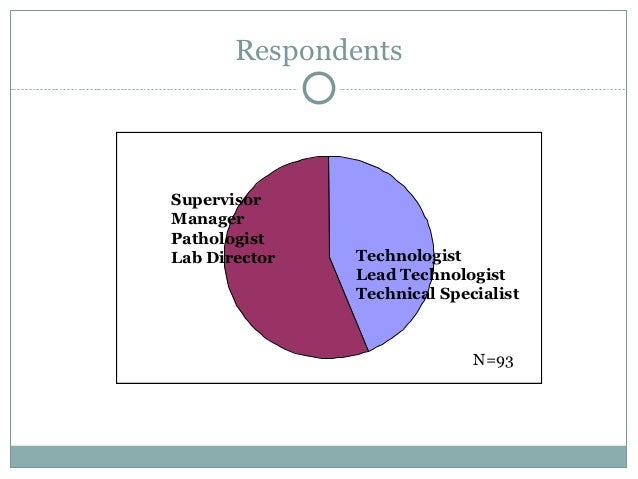 Respondents

Supervisor
Manager
Pathologist
Lab Director

Technologist
Lead Technologist
Technical Specialist

N=93